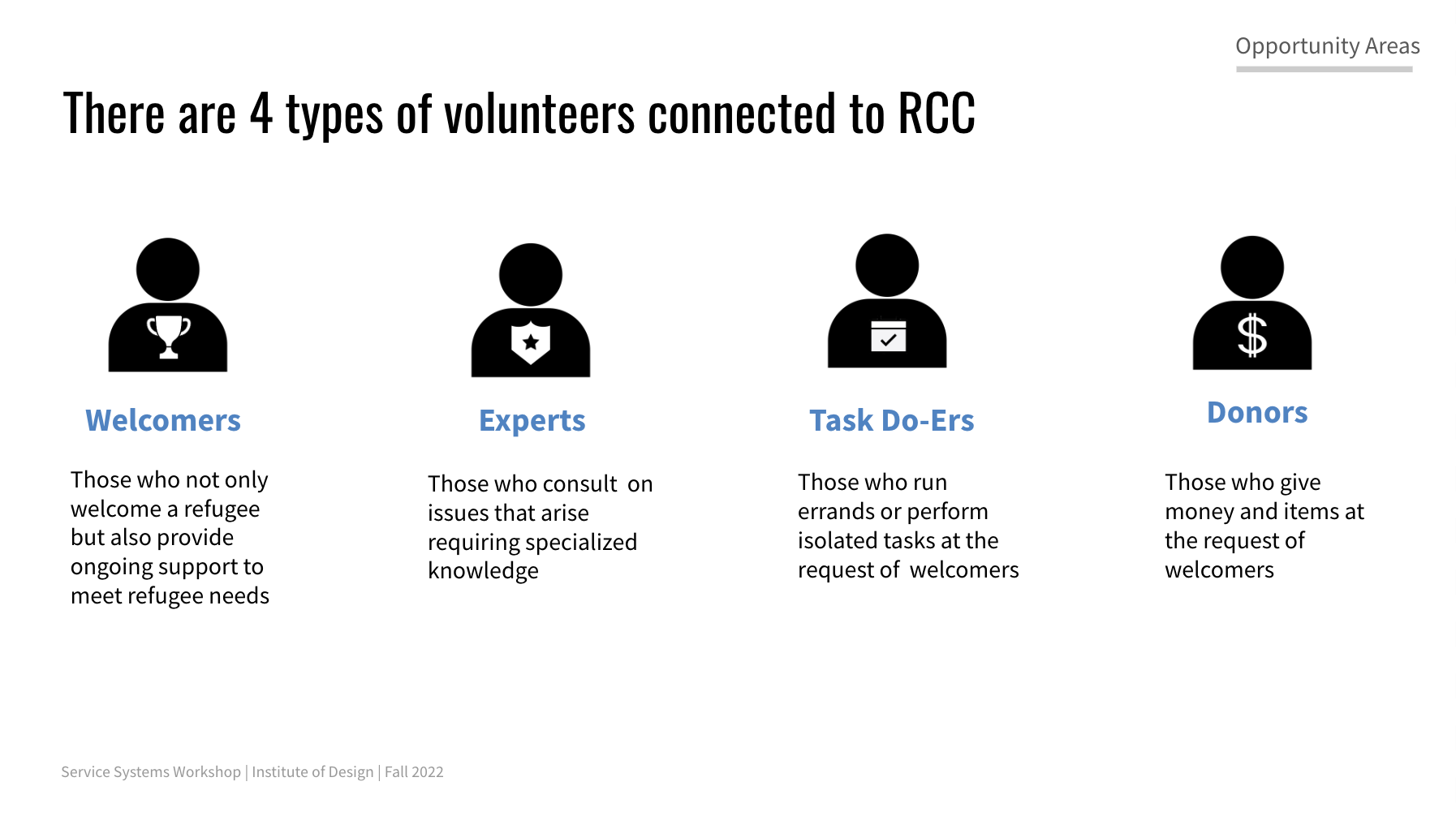 Opportunity Areas

There are 4 types of volunteers connected to RCC

Welcomers

Those who not only welcome a refugee but also provide ongoing support to meet refugee needs

Experts

Those who consult on issues that arise requiring specialized knowledge

Task Do-Ers

Those who run errands or perform isolated tasks at the request of welcomers

Donors

Those who give money and items at the request of welcomers

Service Systems Workshop | Institute of Design | Fall 2022